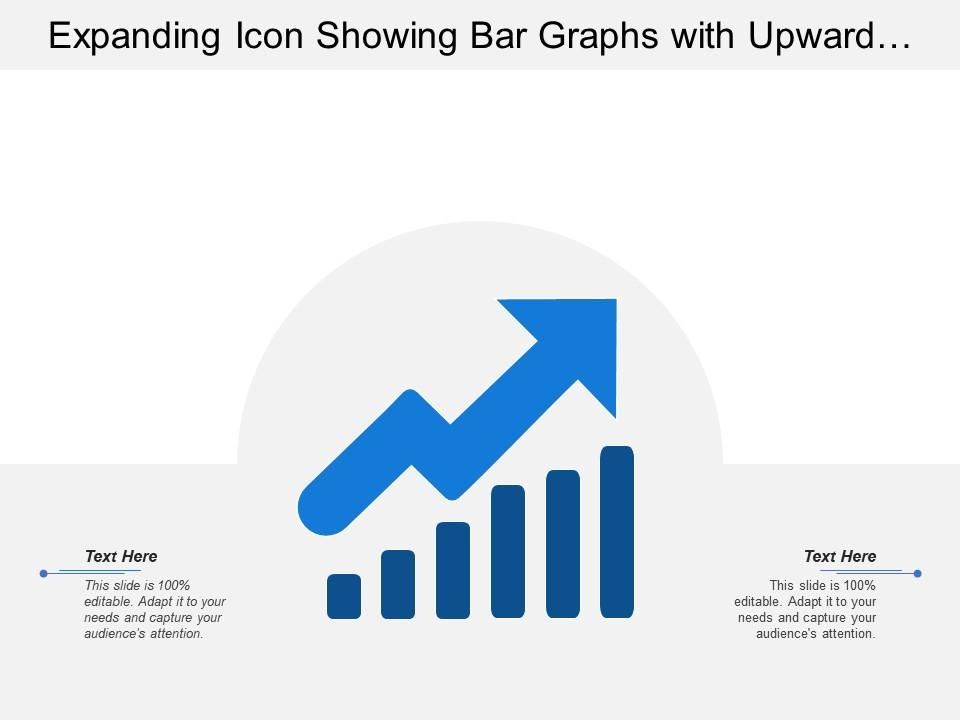 Expanding Icon Showing Bar Graphs with Upward…

Text Here

This slide is 100% editable. Adapt it to your needs and capture your audience's attention.

Text Here

This slide is 100% editable. Adapt it to your needs and capture your audience's attention.